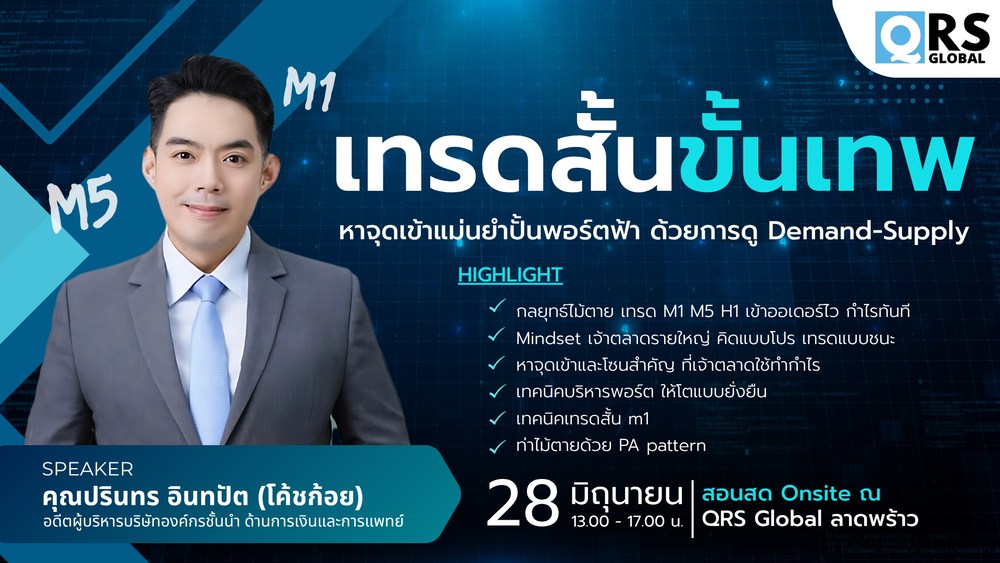 QRS GLOBAL

M1

M5

เทรดสั้นขั้นเทพ

หาจุดเข้าแม่นยำปั้นพอร์ตฟ้า ด้วยการดู Demand-Supply

HIGHLIGHT

✓ กลยุทธ์ไม้ตาย เทรด M1 M5 H1 เข้าออเดอร์ไว กำไรทันที
✓ Mindset เจ้าตลาดรายใหญ่ คิดแบบโปร เทรดแบบชนะ
✓ หาจุดเข้าและโซนสำคัญ ที่เจ้าตลาดใช้ทำกำไร
✓ เทคนิคบริหารพอร์ต ให้โตแบบยั่งยืน
✓ เทคนิคเทรดสั้น m1
✓ ทำไม้ตายด้วย PA pattern

SPEAKER
คุณปรินทร อินทปัต (โค้ชก้อย)
อดีตผู้บริหารบริษัทองค์กรชั้นนำ ด้านการเงินและการแพทย์

28 มิถุนายน
13.00 - 17.00 น.

สอนสด Onsite ณ
QRS Global ลาดพร้าว